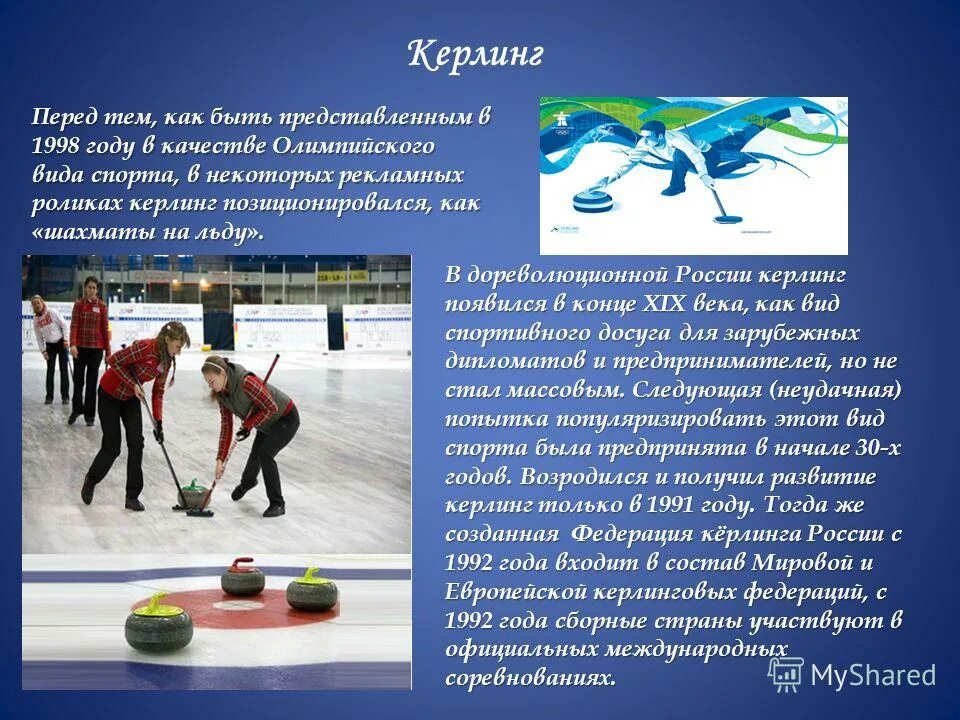 Керлинг

Перед тем, как быть представленным в 1998 году в качестве Олимпийского вида спорта, в некоторых рекламных роликах керлинг позиционировался, как «шахматы на льду».

В дореволюционной России керлинг появился в конце XIX века, как вид спортивного досуга для зарубежных дипломатов и предпринимателей, но не стал массовым. Следующая (неудачная) попытка популяризировать этот вид спорта была предпринята в начале 30-х годов. Возродился и получил развитие керлинг только в 1991 году. Тогда же созданная Федерация кёрлинга России с 1992 года входит в состав Мировой и Европейской керлинговых федераций, с 1992 года сборные страны участвуют в официальных международных соревнованиях.

MyShared